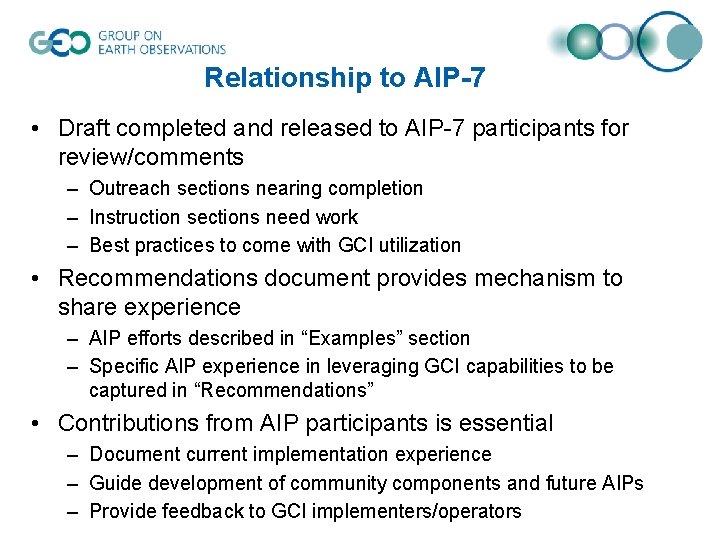 GEO GROUP ON EARTH OBSERVATIONS

Relationship to AIP-7

• Draft completed and released to AIP-7 participants for review/comments
– Outreach sections nearing completion
– Instruction sections need work
– Best practices to come with GCI utilization

• Recommendations document provides mechanism to share experience
– AIP efforts described in “Examples” section
– Specific AIP experience in leveraging GCI capabilities to be captured in “Recommendations”

• Contributions from AIP participants is essential
– Document current implementation experience
– Guide development of community components and future AIPs
– Provide feedback to GCI implementers/operators